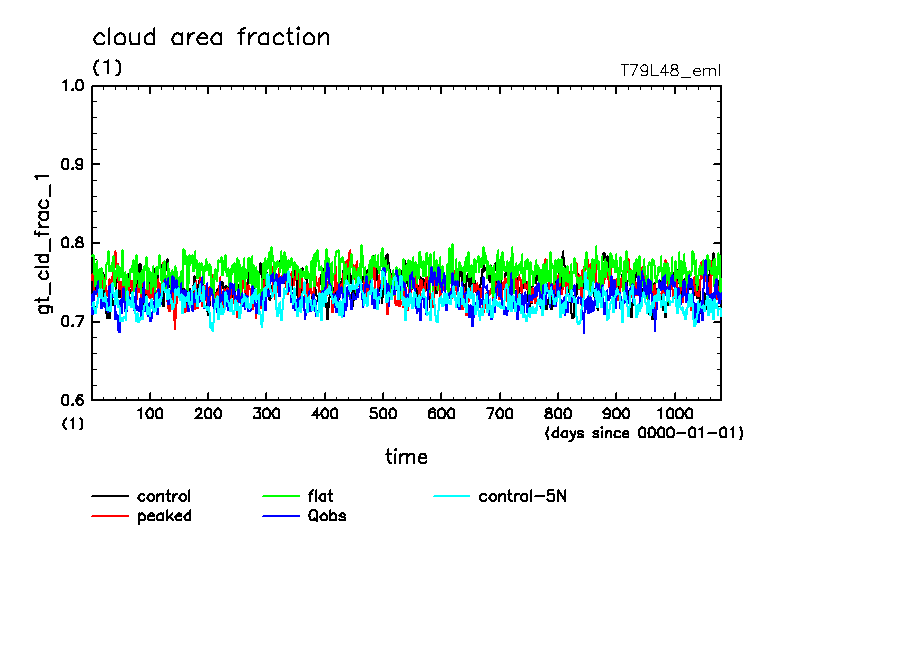 cloud area fraction

(1)

T79L48_eml

gt_cld_frac_1

1.0

0.9

0.8

0.7

0.6

(1)

100 200 300 400 500 600 700 800 900 1000

(days since 0000-01-01)

time

control

peaked

flat

Qobs

control-5N